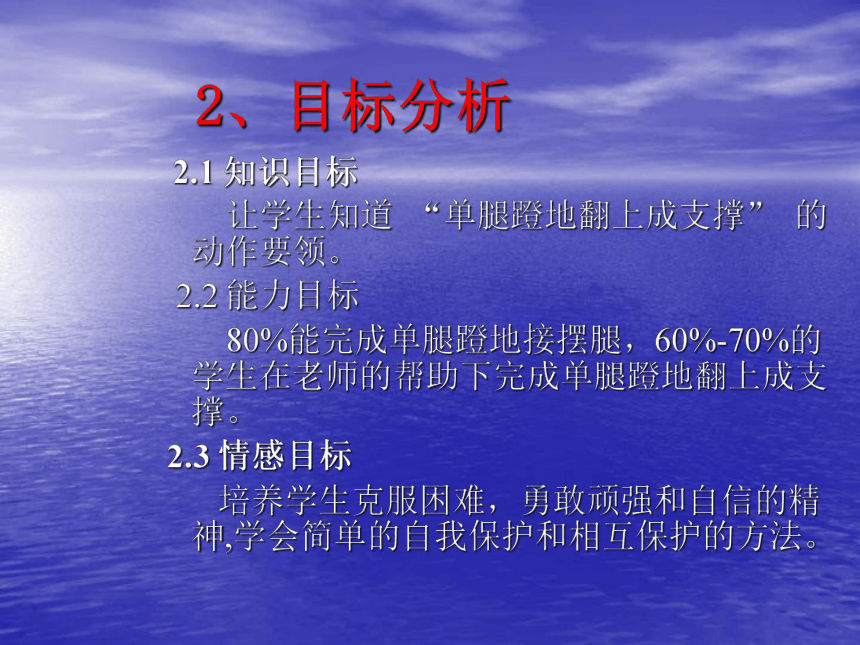 2、目标分析

2.1 知识目标

让学生知道 “单腿蹬地翻上成支撑” 的动作要领。

2.2 能力目标

80%能完成单腿蹬地接摆腿，60%-70%的学生在老师的帮助下完成单腿蹬地翻上成支撑。

2.3 情感目标

培养学生克服困难，勇敢顽强和自信的精神,学会简单的自我保护和相互保护的方法。